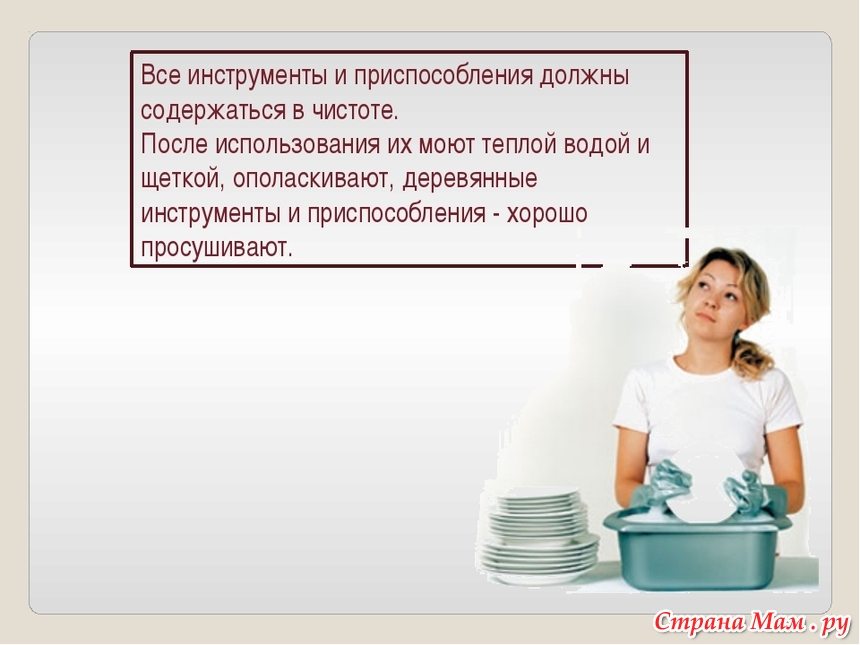 Все инструменты и приспособления должны содержаться в чистоте.
После использования их моют теплой водой и щеткой, ополаскивают, деревянные инструменты и приспособления - хорошо просушивают.

Страна Мам . ру